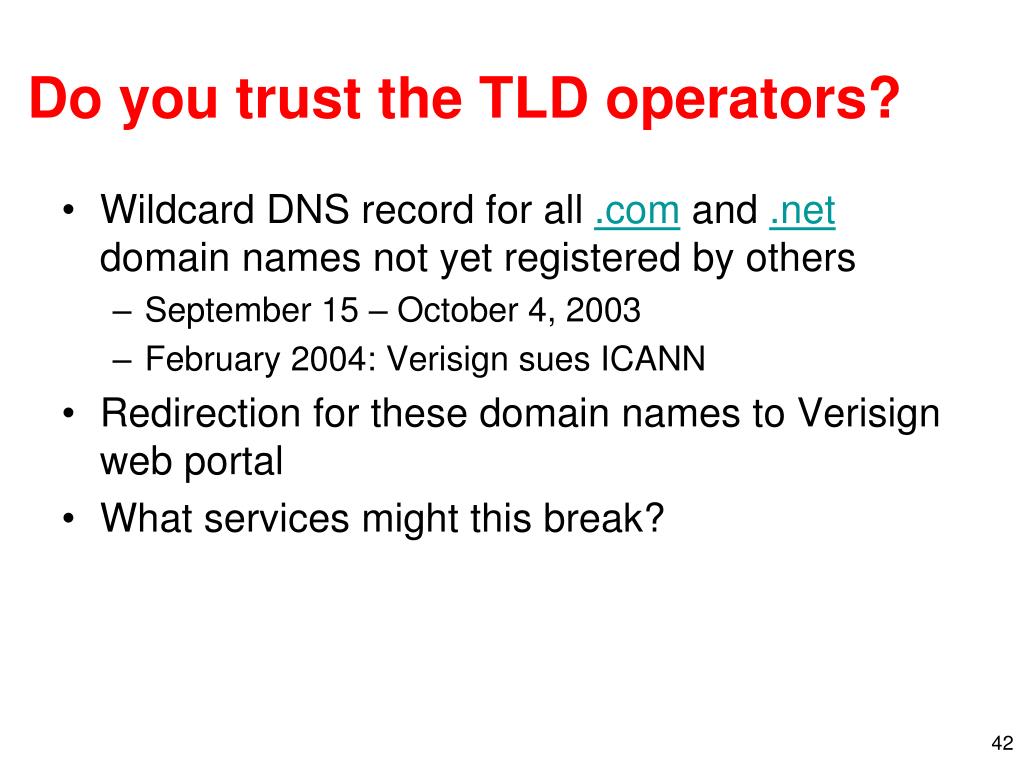 Do you trust the TLD operators?

• Wildcard DNS record for all .com and .net domain names not yet registered by others
– September 15 – October 4, 2003
– February 2004: Verisign sues ICANN
• Redirection for these domain names to Verisign web portal
• What services might this break?

42